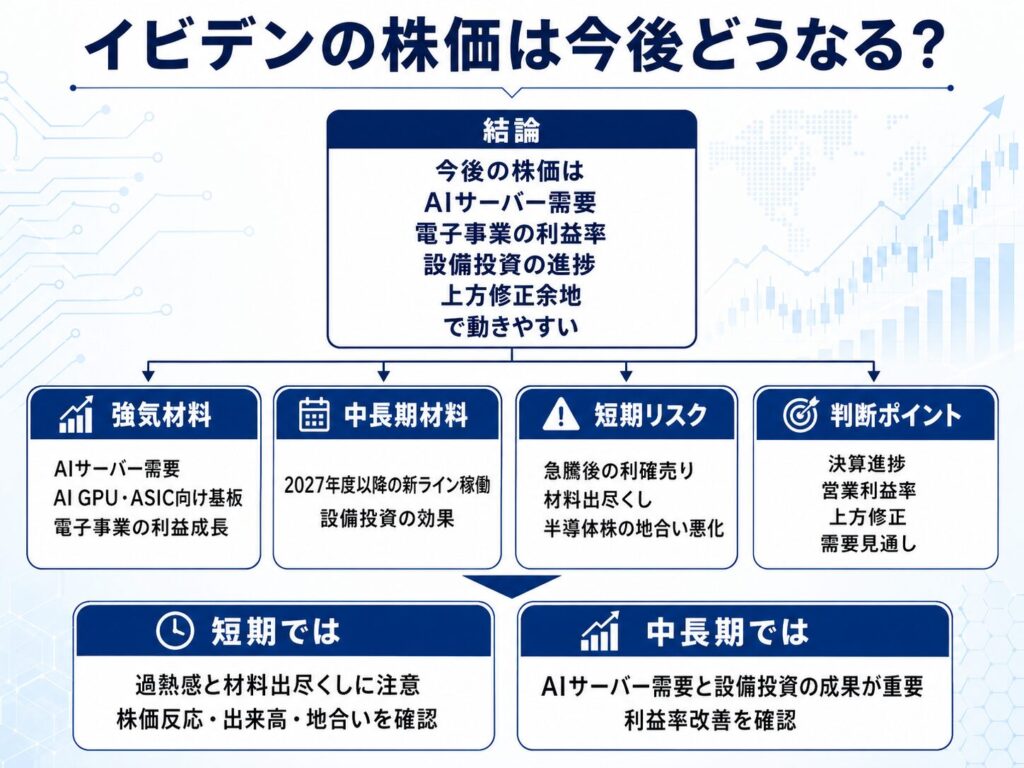 イビデンの株価は今後どうなる?

結論

今後の株価は
AIサーバー需要
電子事業の利益率
設備投資の進捗
上方修正余地
で動きやすい

強気材料

AIサーバー需要
AI GPU・ASIC向け基板
電子事業の利益成長

中長期材料

2027年度以降の新ライン稼働
設備投資の効果

短期リスク

急騰後の利確売り
材料出尽くし
半導体株の地合い悪化

判断ポイント

決算進捗
営業利益率
上方修正
需要見通し

短期では

過熱感と材料出尽くしに注意
株価反応・出来高・地合いを確認

中長期では

AIサーバー需要と設備投資の成果が重要
利益率改善を確認